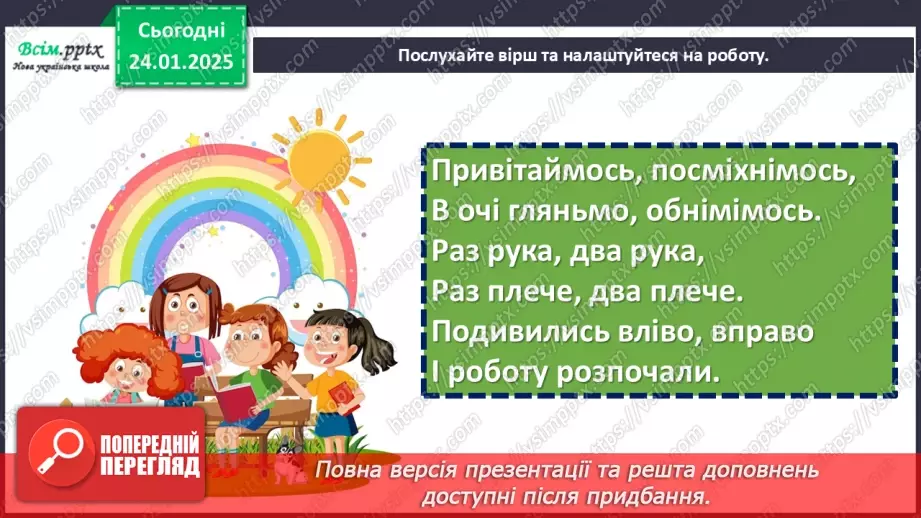 Всім.pptx
Нова українська школа

Сьогодні
24.01.2025

Послухайте вірш та налаштуйтеся на роботу.

Привітаймось, посміхнімось,
В очі гляньмо, обнімімось.
Раз рука, два рука,
Раз плече, два плече.
Подивились вліво, вправо
І роботу розпочали.

ПОПЕРЕДНІЙ ПЕРЕГЛЯД

Повна версія презентації та решта доповнень доступні після придбання.

https://vsimpptx.com